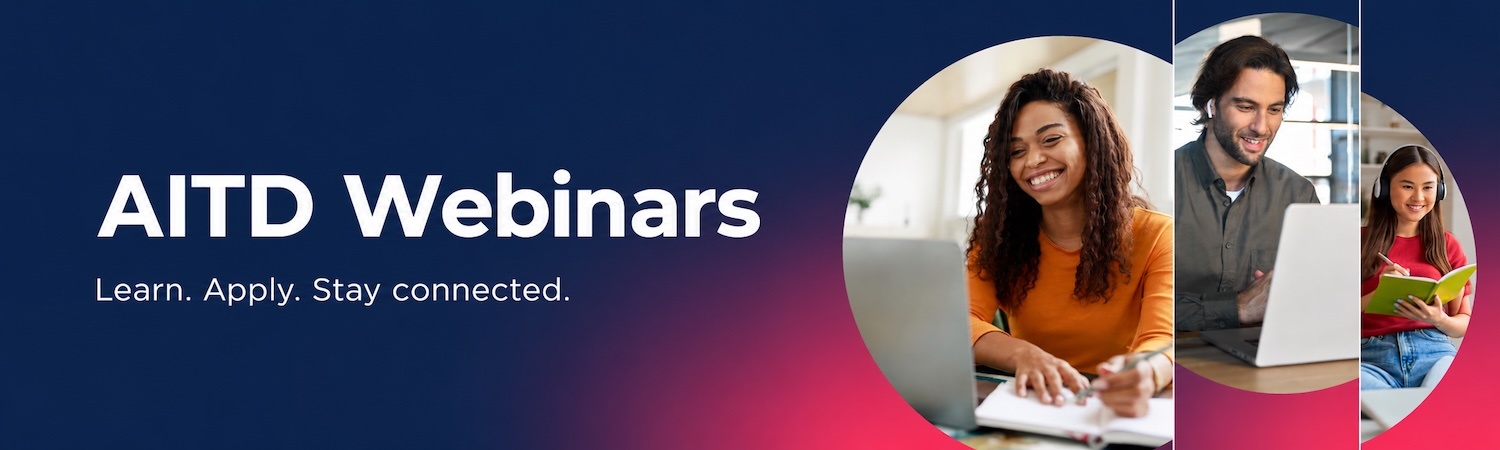 AITD Webinars

Learn. Apply. Stay connected.